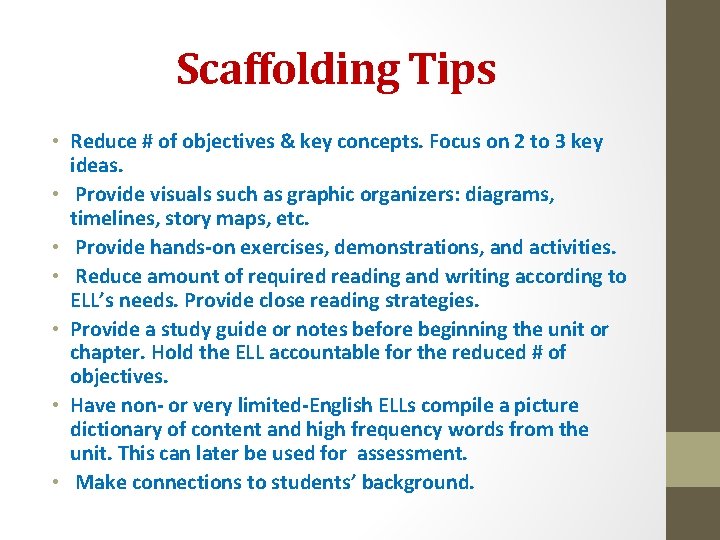 Scaffolding Tips

• Reduce # of objectives & key concepts. Focus on 2 to 3 key ideas.
• Provide visuals such as graphic organizers: diagrams, timelines, story maps, etc.
• Provide hands-on exercises, demonstrations, and activities.
• Reduce amount of required reading and writing according to ELL's needs. Provide close reading strategies.
• Provide a study guide or notes before beginning the unit or chapter. Hold the ELL accountable for the reduced # of objectives.
• Have non- or very limited-English ELLs compile a picture dictionary of content and high frequency words from the unit. This can later be used for assessment.
• Make connections to students' background.